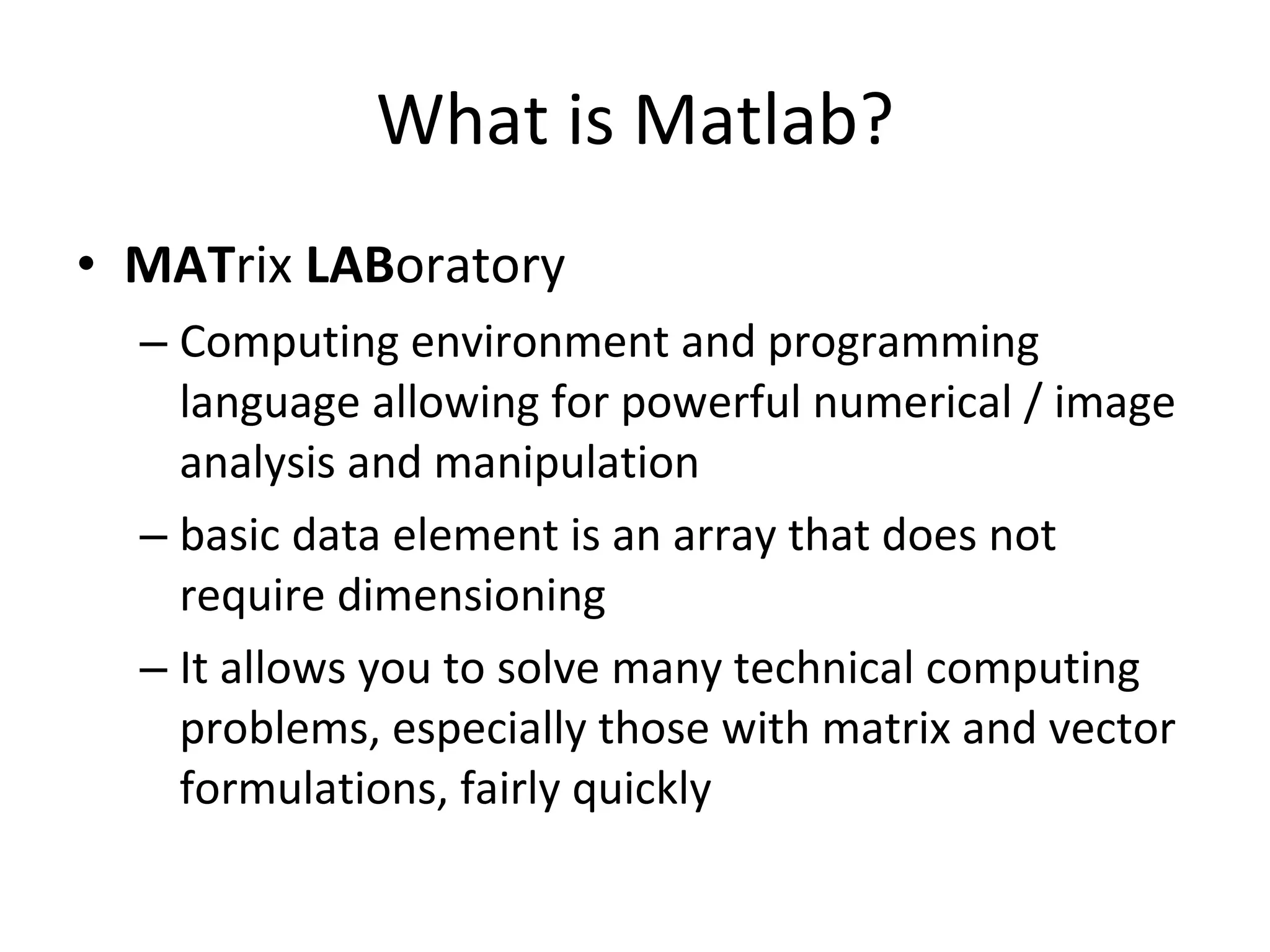 What is Matlab?

• MATrix LABoratory

– Computing environment and programming language allowing for powerful numerical / image analysis and manipulation

– basic data element is an array that does not require dimensioning

– It allows you to solve many technical computing problems, especially those with matrix and vector formulations, fairly quickly